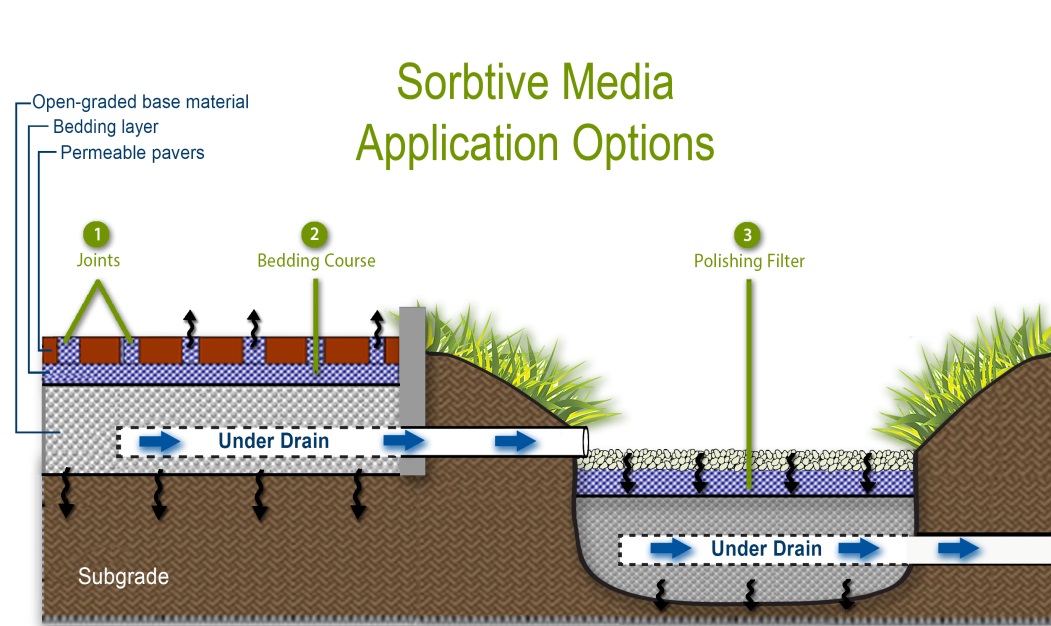 Sorbtive Media
Application Options

Open-graded base material
Bedding layer
Permeable pavers

1
Joints

2
Bedding Course

3
Polishing Filter

Under Drain

Under Drain

Subgrade